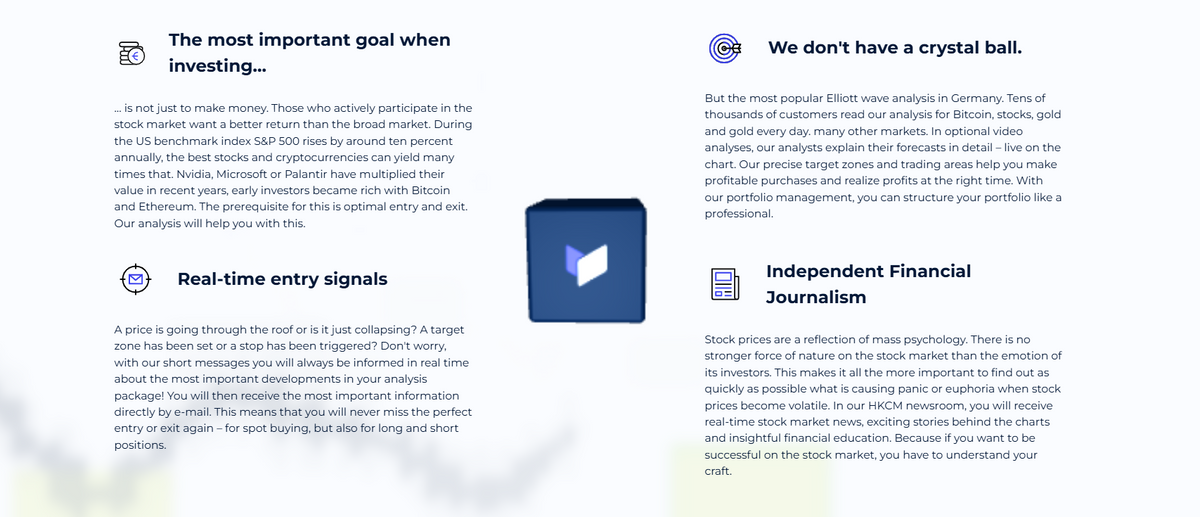 The most important goal when investing...

... is not just to make money. Those who actively participate in the stock market want a better return than the broad market. During the US benchmark index S&P 500 rises by around ten percent annually, the best stocks and cryptocurrencies can yield many times that. Nvidia, Microsoft or Palantir have multiplied their value in recent years, early investors became rich with Bitcoin and Ethereum. The prerequisite for this is optimal entry and exit. Our analysis will help you with this.

Real-time entry signals

A price is going through the roof or is it just collapsing? A target zone has been set or a stop has been triggered? Don't worry, with our short messages you will always be informed in real time about the most important developments in your analysis package! You will then receive the most important information directly by e-mail. This means that you will never miss the perfect entry or exit again – for spot buying, but also for long and short positions.

We don't have a crystal ball.

But the most popular Elliott wave analysis in Germany. Tens of thousands of customers read our analysis for Bitcoin, stocks, gold and gold every day. many other markets. In optional video analyses, our analysts explain their forecasts in detail – live on the chart. Our precise target zones and trading areas help you make profitable purchases and realize profits at the right time. With our portfolio management, you can structure your portfolio like a professional.

Independent Financial Journalism

Stock prices are a reflection of mass psychology. There is no stronger force of nature on the stock market than the emotion of its investors. This makes it all the more important to find out as quickly as possible what is causing panic or euphoria when stock prices become volatile. In our HKCM newsroom, you will receive real-time stock market news, exciting stories behind the charts and insightful financial education. Because if you want to be successful on the stock market, you have to understand your craft.